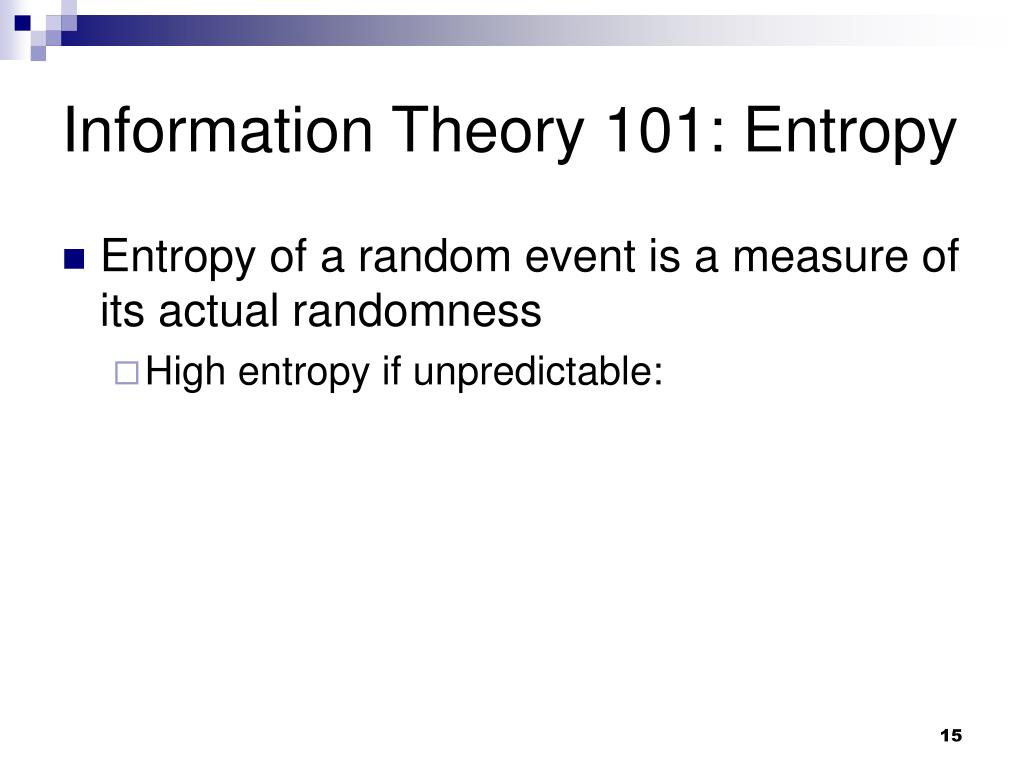 Information Theory 101: Entropy

Entropy of a random event is a measure of its actual randomness

High entropy if unpredictable:

15